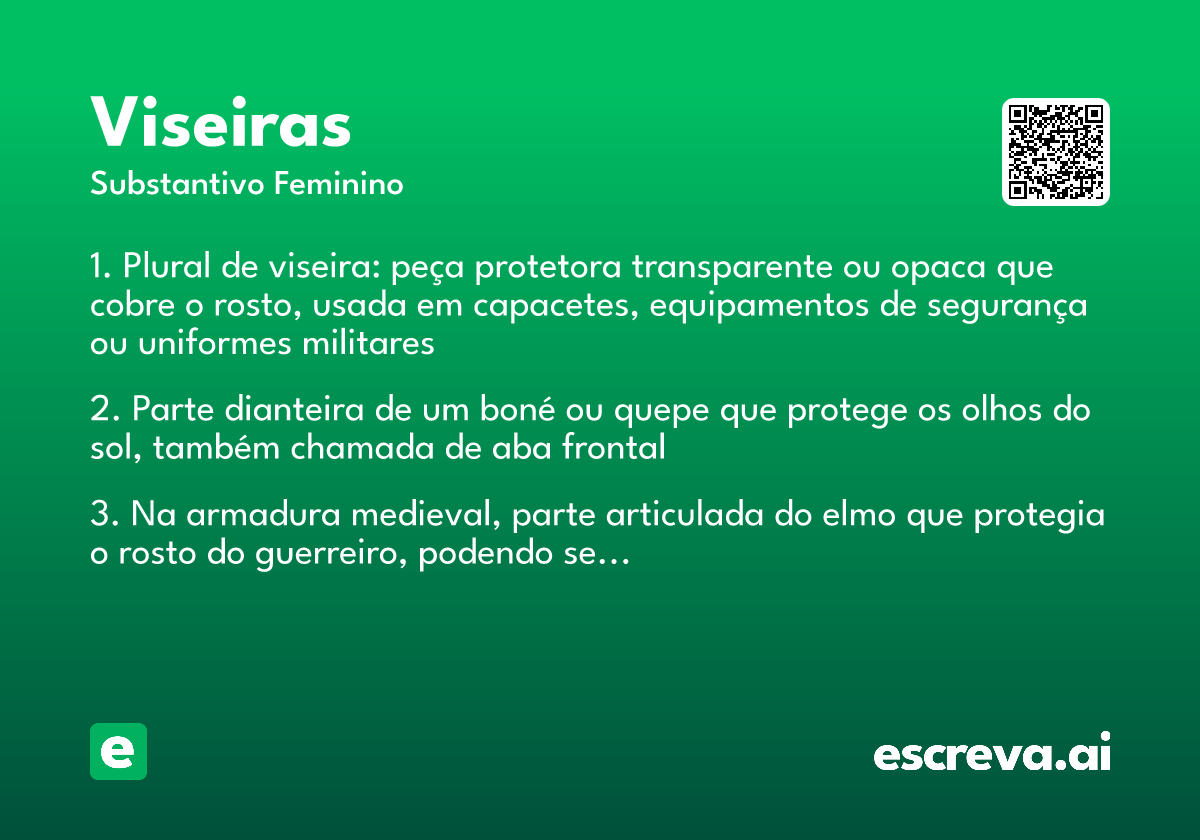 Viseiras

Substantivo Feminino

1. Plural de viseira: peça protetora transparente ou opaca que cobre o rosto, usada em capacetes, equipamentos de segurança ou uniformes militares

2. Parte dianteira de um boné ou quepe que protege os olhos do sol, também chamada de aba frontal

3. Na armadura medieval, parte articulada do elmo que protegia o rosto do guerreiro, podendo se...

e

escreva.ai